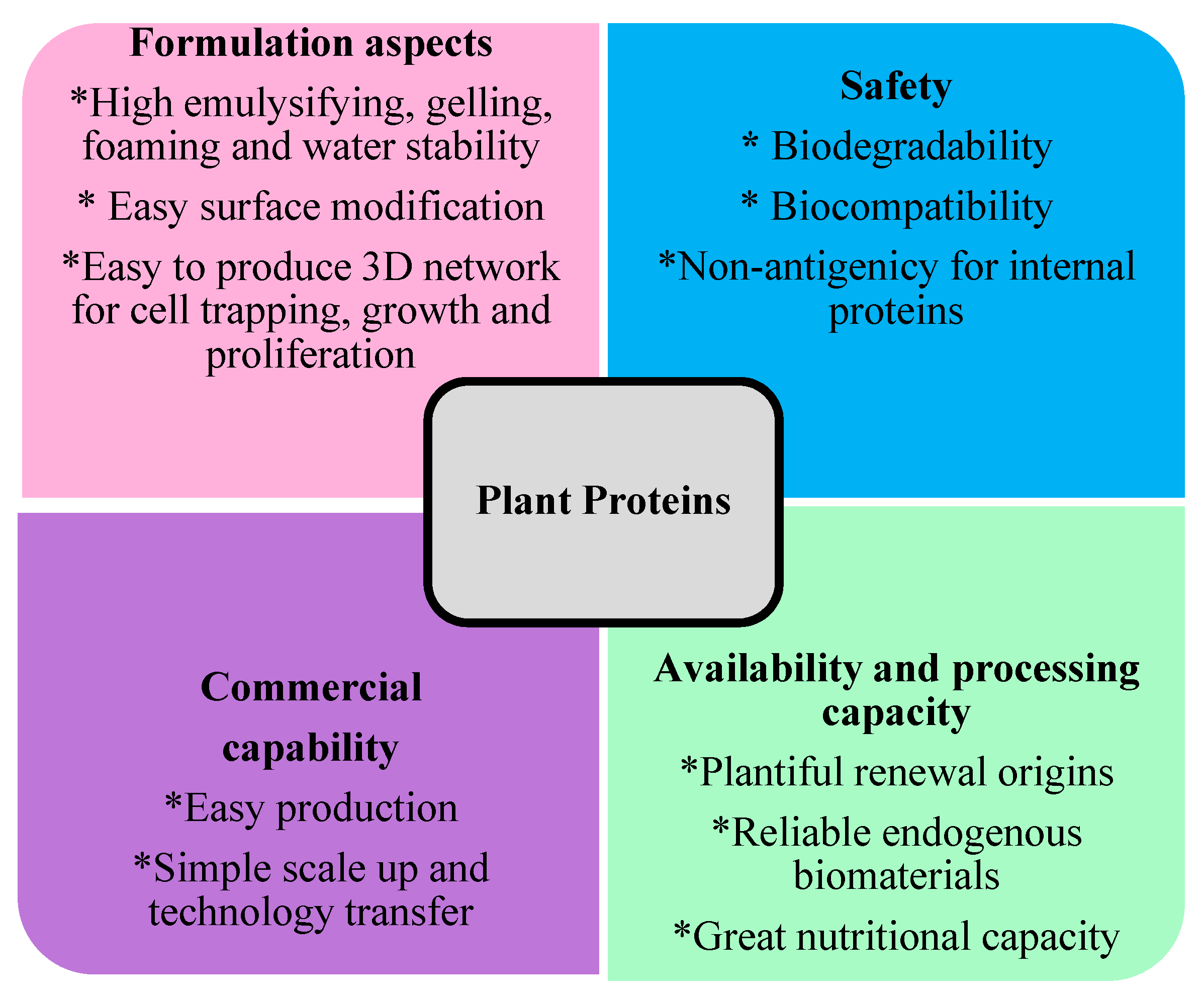 Formulation aspects

*High emulysifying, gelling, foaming and water stability

* Easy surface modification

*Easy to produce 3D network for cell trapping, growth and proliferation

Safety

* Biodegradability

* Biocompatibility

*Non-antigenicy for internal proteins

Plant Proteins

Commercial capability

*Easy production

*Simple scale up and technology transfer

Availability and processing capacity

*Plantiful renewal origins

*Reliable endogenous biomaterials

*Great nutritional capacity